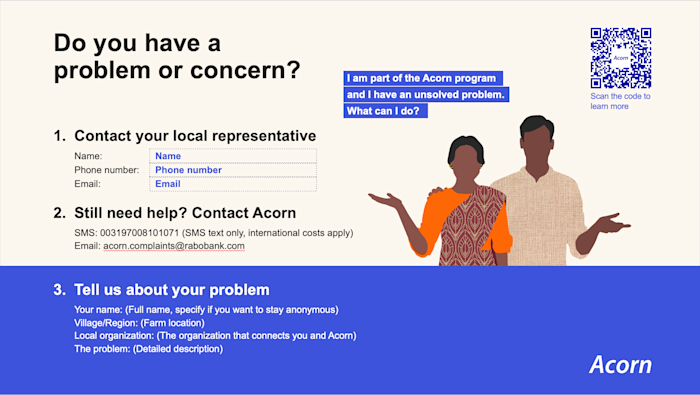 Do you have a problem or concern?

I am part of the Acorn program and I have an unsolved problem. What can I do?

Acorn

Scan the code to learn more

1. Contact your local representative

| Name: | Name |
|---|---|
| Phone number: | Phone number |
| Email: | Email |

2. Still need help? Contact Acorn

SMS: 003197008101071 (SMS text only, international costs apply)
Email: acorn.complaints@rabobank.com

3. Tell us about your problem

Your name: (Full name, specify if you want to stay anonymous)
Village/Region: (Farm location)
Local organization: (The organization that connects you and Acorn)
The problem: (Detailed description)

Acorn